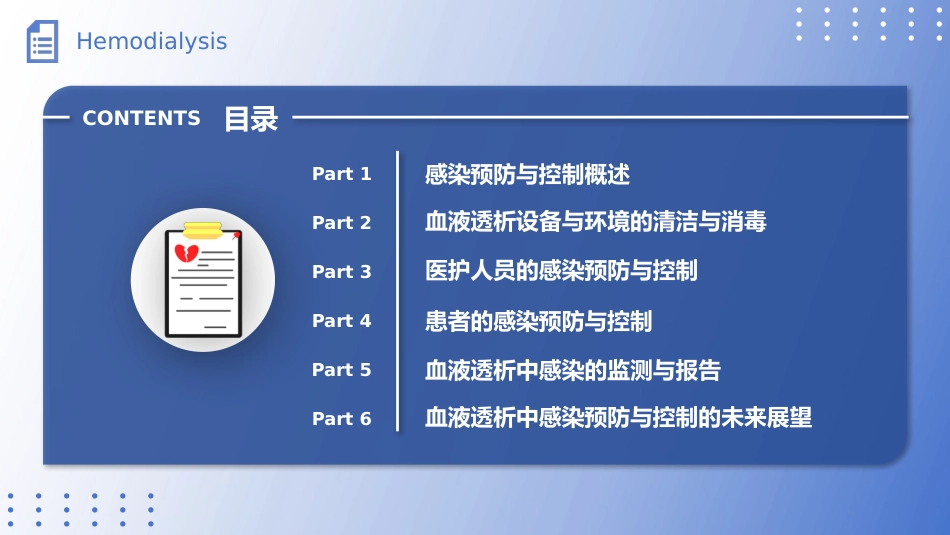 Hemodialysis

CONTENTS 目录

Part 1 感染预防与控制概述

Part 2 血液透析设备与环境的清洁与消毒

Part 3 医护人员的感染预防与控制

Part 4 患者的感染预防与控制

Part 5 血液透析中感染的监测与报告

Part 6 血液透析中感染预防与控制的未来展望